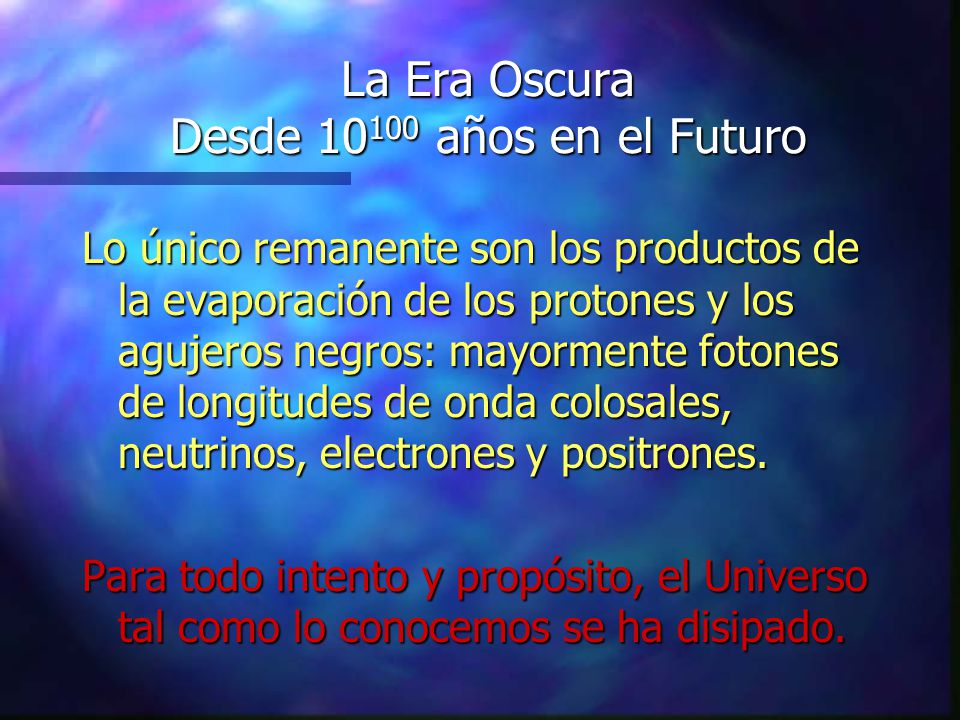 La Era Oscura
Desde $10^{100}$ años en el Futuro

Lo único remanente son los productos de la evaporación de los protones y los agujeros negros: mayormente fotones de longitudes de onda colosales, neutrinos, electrones y positrones.

Para todo intento y propósito, el Universo tal como lo conocemos se ha disipado.